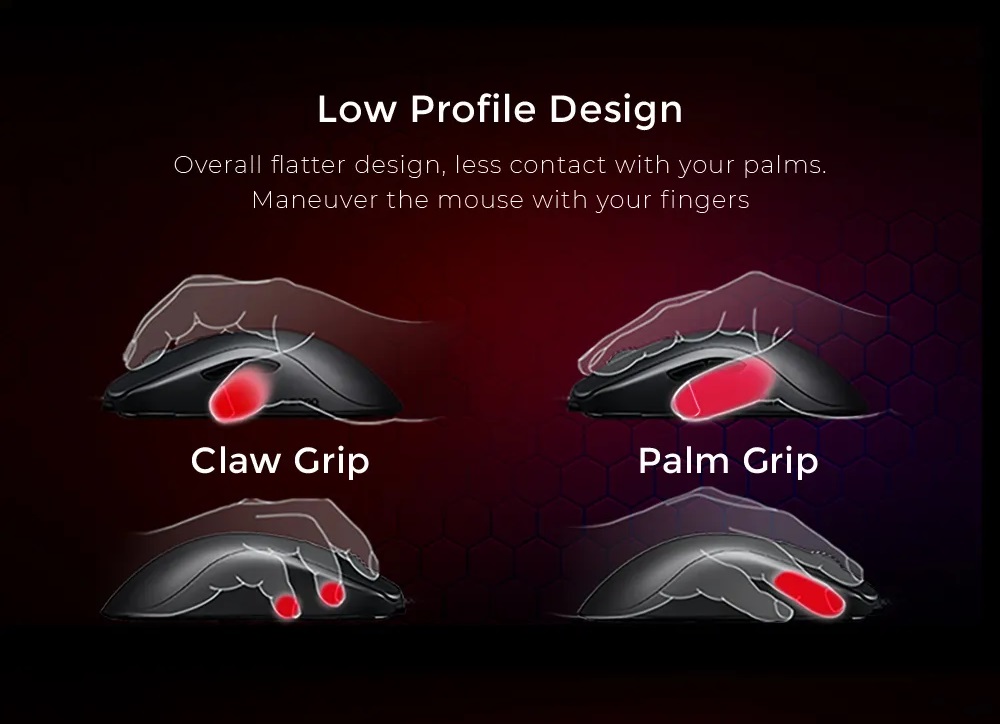 Low Profile Design

Overall flatter design, less contact with your palms. Maneuver the mouse with your fingers

Claw Grip

Palm Grip